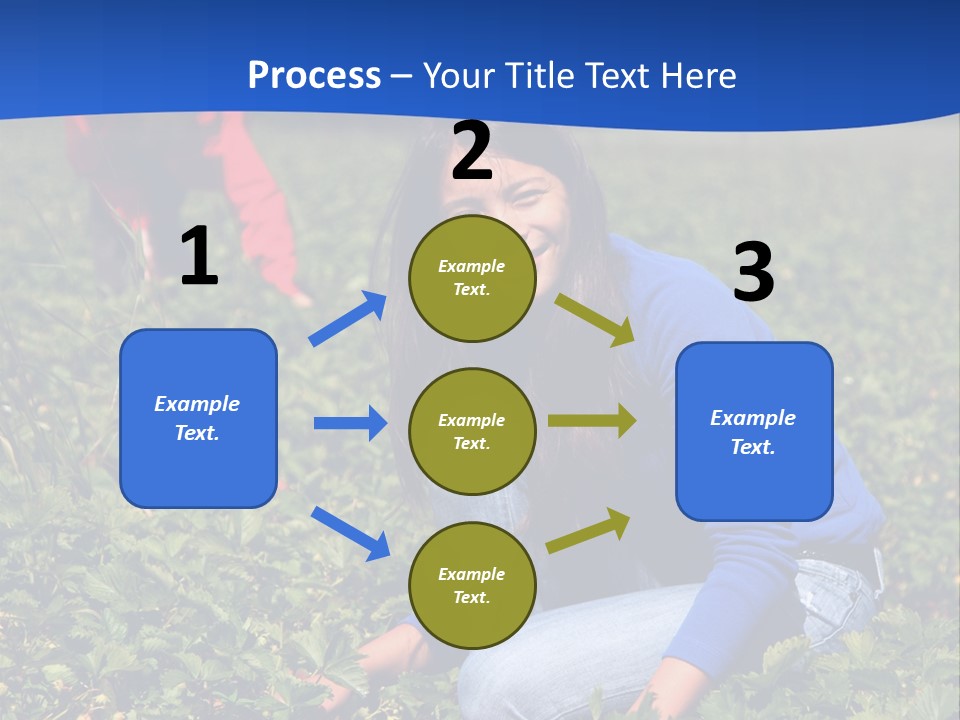 Process – Your Title Text Here

1

Example Text.

2

Example Text.

Example Text.

Example Text.

3

Example Text.